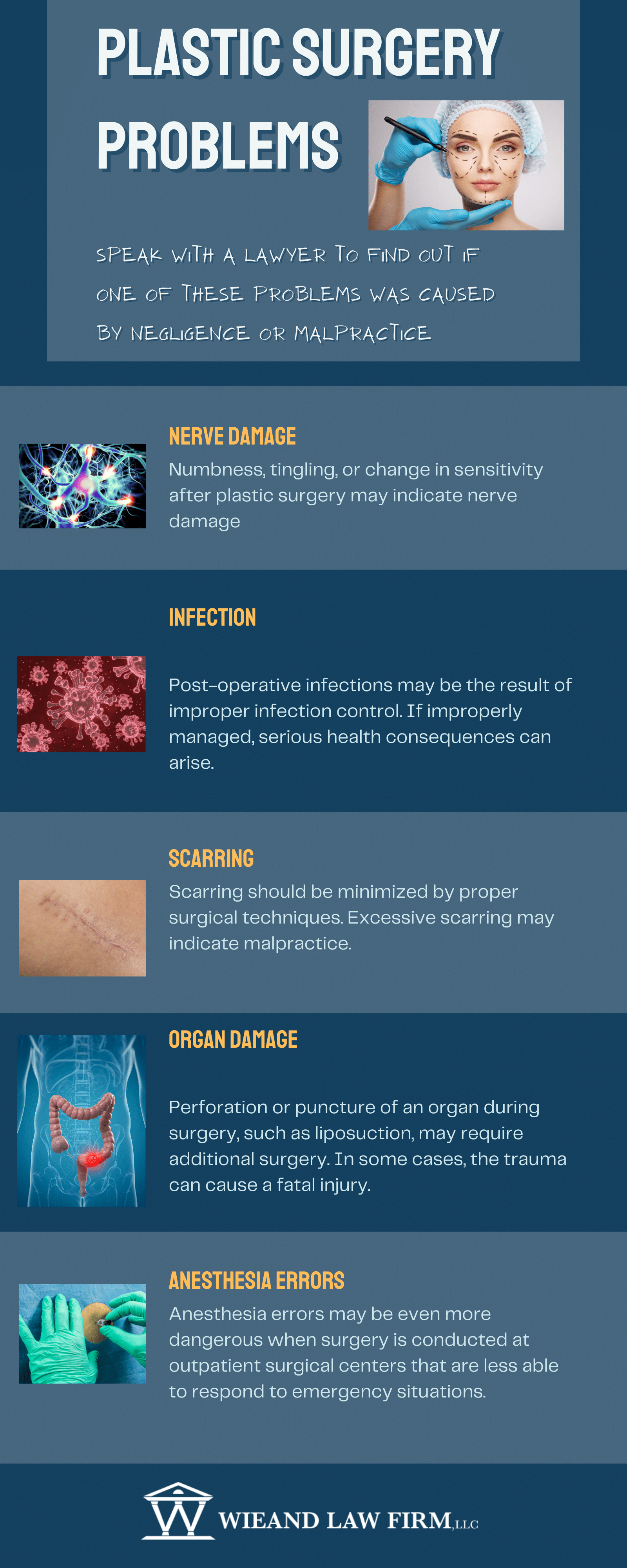 PLASTIC SURGERY PROBLEMS

SPEAK WITH A LAWYER TO FIND OUT IF ONE OF THESE PROBLEMS WAS CAUSED BY NEGLIGENCE OR MALPRACTICE

NERVE DAMAGE
Numbness, tingling, or change in sensitivity after plastic surgery may indicate nerve damage

INFECTION
Post-operative infections may be the result of improper infection control. If improperly managed, serious health consequences can arise.

SCARRING
Scarring should be minimized by proper surgical techniques. Excessive scarring may indicate malpractice.

ORGAN DAMAGE
Perforation or puncture of an organ during surgery, such as liposuction, may require additional surgery. In some cases, the trauma can cause a fatal injury.

ANESTHESIA ERRORS
Anesthesia errors may be even more dangerous when surgery is conducted at outpatient surgical centers that are less able to respond to emergency situations.

W WIEAND LAW FIRM, LLC